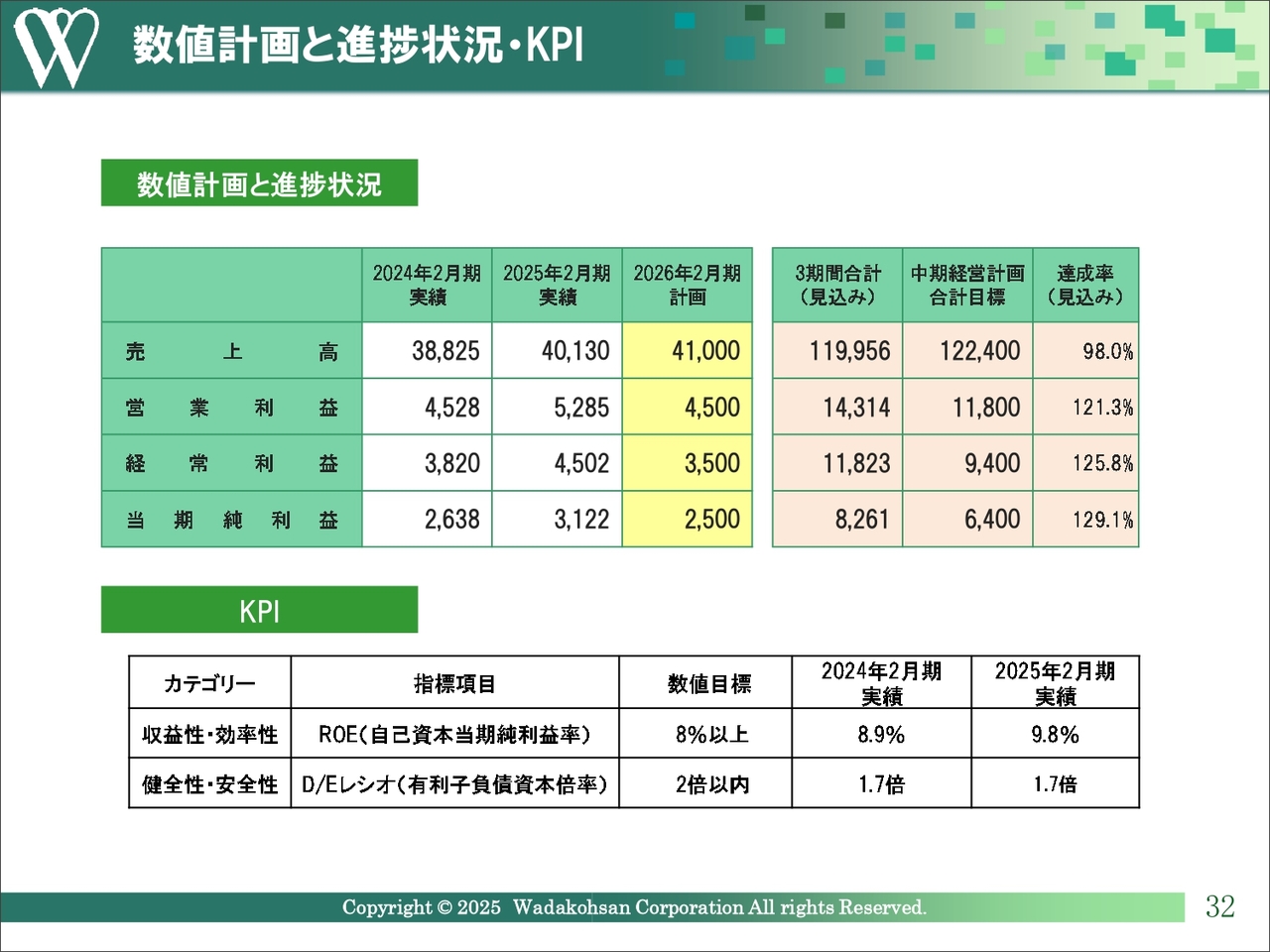 数値計画と進捗状況・KPI

数値計画と進捗状況

|  | 2024年2月期 実績 | 2025年2月期 実績 | 2026年2月期 計画 | 3期間合計 (見込み) | 中期経営計画 合計目標 | 達成率 (見込み) |
|---|---|---|---|---|---|---|
| 売上高 | 38,825 | 40,130 | 41,000 | 119,956 | 122,400 | 98.0% |
| 営業利益 | 4,528 | 5,285 | 4,500 | 14,314 | 11,800 | 121.3% |
| 経常利益 | 3,820 | 4,502 | 3,500 | 11,823 | 9,400 | 125.8% |
| 当期純利益 | 2,638 | 3,122 | 2,500 | 8,261 | 6,400 | 129.1% |

KPI

| カテゴリー | 指標項目 | 数値目標 | 2024年2月期 実績 | 2025年2月期 実績 |
|---|---|---|---|---|
| 収益性・効率性 | ROE(自己資本当期純利益率) | 8%以上 | 8.9% | 9.8% |
| 健全性・安全性 | D/Eレシオ(有利子負債資本倍率) | 2倍以内 | 1.7倍 | 1.7倍 |

Copyright © 2025 Wadakohsan Corporation All rights Reserved.

32